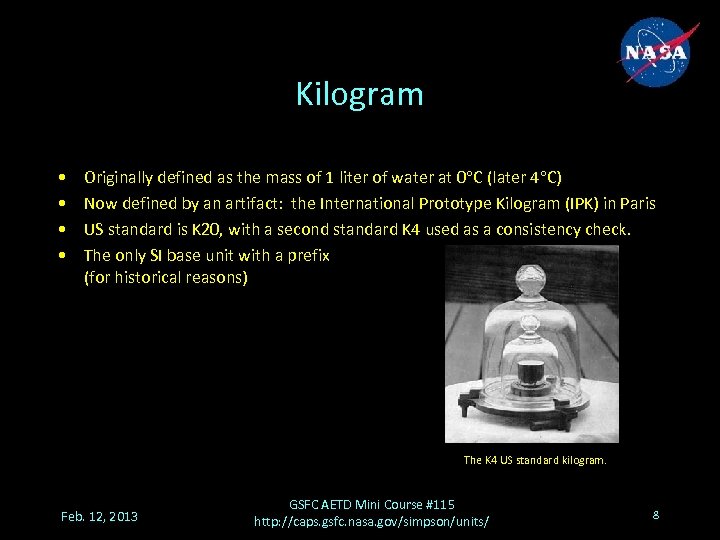 NASA

Kilogram

• Originally defined as the mass of 1 liter of water at 0°C (later 4°C)
• Now defined by an artifact: the International Prototype Kilogram (IPK) in Paris
• US standard is K20, with a second standard K4 used as a consistency check.
• The only SI base unit with a prefix (for historical reasons)

The K4 US standard kilogram.

Feb. 12, 2013

GSFC AETD Mini Course #115
http://caps.gsfc.nasa.gov/simpson/units/

8